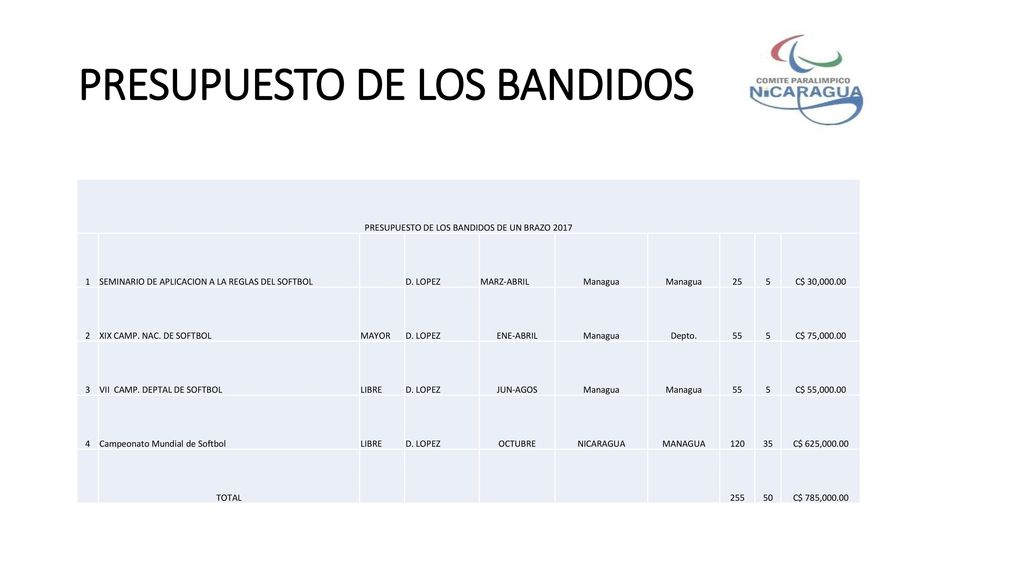 PRESUPUESTO DE LOS BANDIDOS

COMITE PARALIMPICO NICARAGUA

PRESUPUESTO DE LOS BANDIDOS DE UN BRAZO 2017

| | | | | | | | | | |
|---|---|---|---|---|---|---|---|---|---|
| 1 | SEMINARIO DE APLICACION A LA REGLAS DEL SOFTBOL | | D. LOPEZ | MARZ-ABRIL | Managua | Managua | 25 | 5 | C$ 30,000.00 |
| 2 | XIX CAMP. NAC. DE SOFTBOL | MAYOR | D. LOPEZ | ENE-ABRIL | Managua | Depto. | 55 | 5 | C$ 75,000.00 |
| 3 | VII CAMP. DEPTAL DE SOFTBOL | LIBRE | D. LOPEZ | JUN-AGOS | Managua | Managua | 55 | 5 | C$ 55,000.00 |
| 4 | Campeonato Mundial de Softbol | LIBRE | D. LOPEZ | OCTUBRE | NICARAGUA | MANAGUA | 120 | 35 | C$ 625,000.00 |
| | TOTAL | | | | | | 255 | 50 | C$ 785,000.00 |